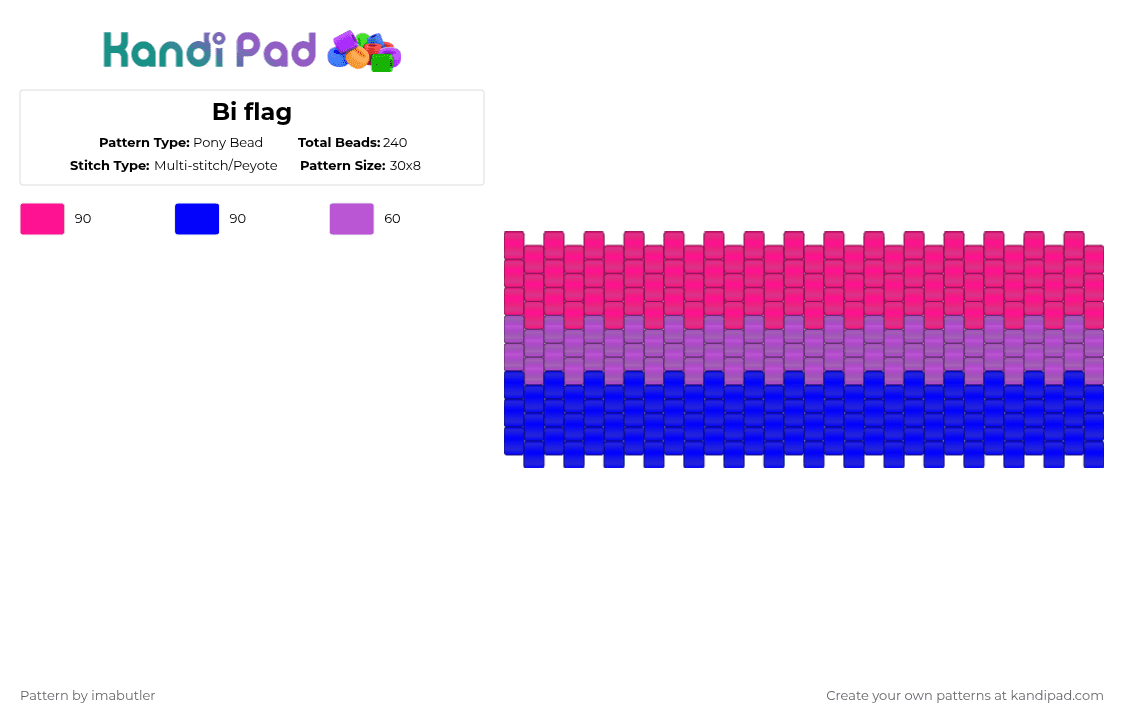 Kandi Pad

Bi flag

Pattern Type: Pony Bead
Total Beads: 240
Stitch Type: Multi-stitch/Peyote
Pattern Size: 30x8

90
90
60

Pattern by imabutler

Create your own patterns at kandipad.com